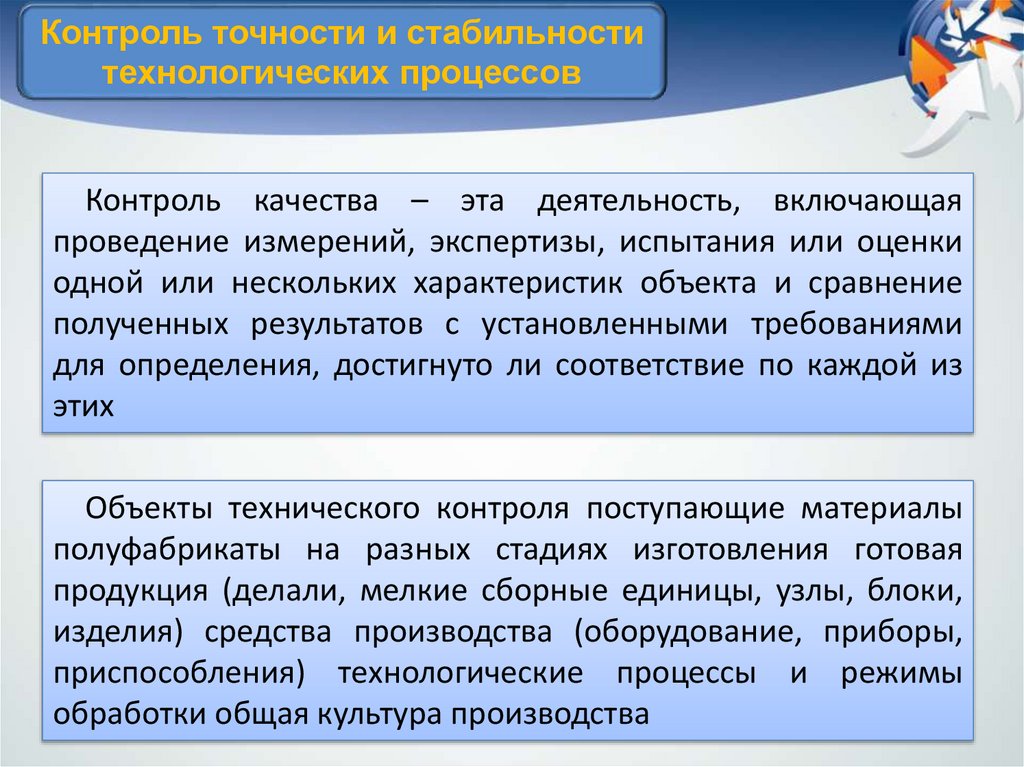 Контроль точности и стабильности технологических процессов

Контроль качества – эта деятельность, включающая проведение измерений, экспертизы, испытания или оценки одной или нескольких характеристик объекта и сравнение полученных результатов с установленными требованиями для определения, достигнуто ли соответствие по каждой из этих

Объекты технического контроля поступающие материалы полуфабрикаты на разных стадиях изготовления готовая продукция (делали, мелкие сборные единицы, узлы, блоки, изделия) средства производства (оборудование, приборы, приспособления) технологические процессы и режимы обработки общая культура производства